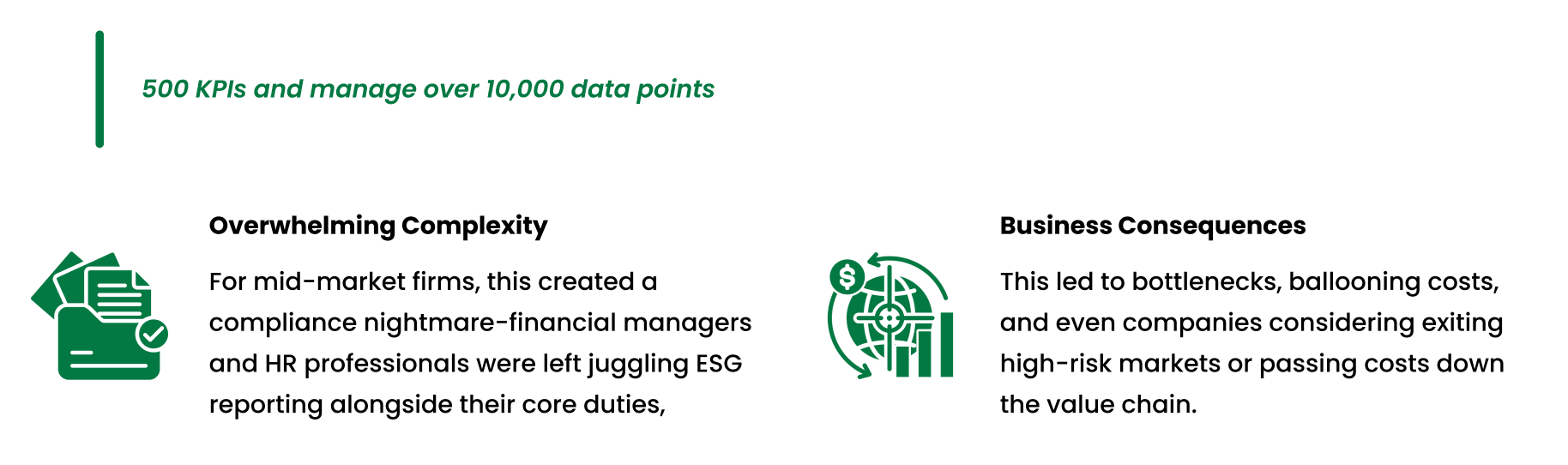 500 KPIs and manage over 10,000 data points

Overwhelming Complexity

For mid-market firms, this created a compliance nightmare-financial managers and HR professionals were left juggling ESG reporting alongside their core duties,

Business Consequences

This led to bottlenecks, ballooning costs, and even companies considering exiting high-risk markets or passing costs down the value chain.